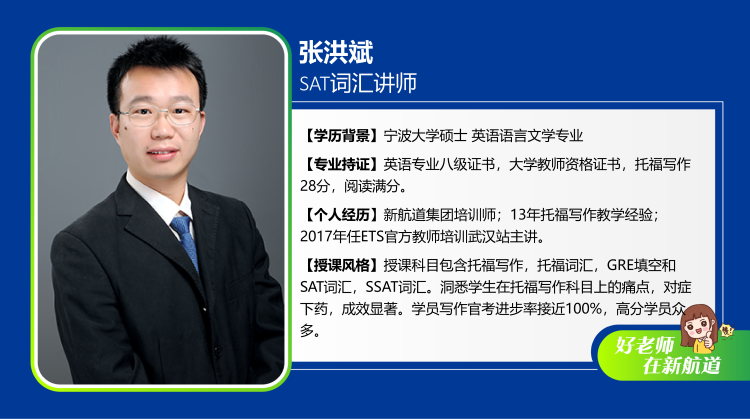 张洪斌

SAT词汇讲师

【学历背景】宁波大学硕士 英语语言文学专业

【专业持证】英语专业八级证书，大学教师资格证书，托福写作28分，阅读满分。

【个人经历】新航道集团培训师；13年托福写作教学经验；2017年任ETS官方教师培训武汉站主讲。

【授课风格】授课科目包含托福写作，托福词汇，GRE填空和SAT词汇，SSAT词汇。洞悉学生在托福写作科目上的痛点，对症下药，成效显著。学员写作官考进步率接近100%，高分学员众多。

好老师
在新航道